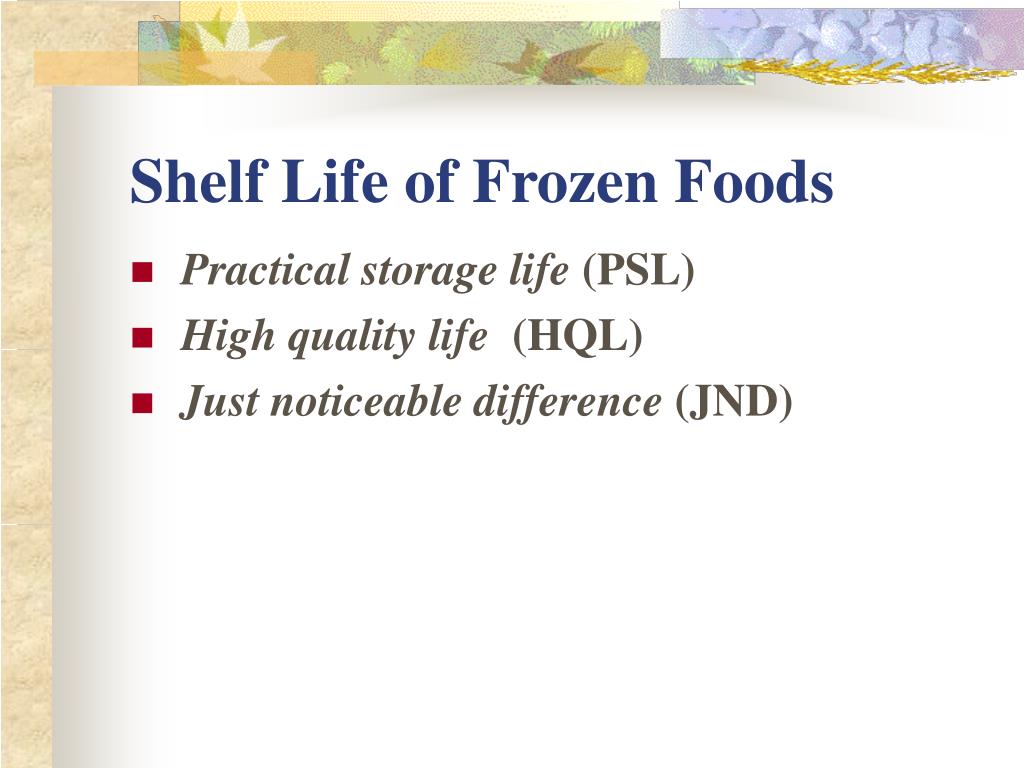 Shelf Life of Frozen Foods

- Practical storage life (PSL)
- High quality life (HQL)
- Just noticeable difference (JND)